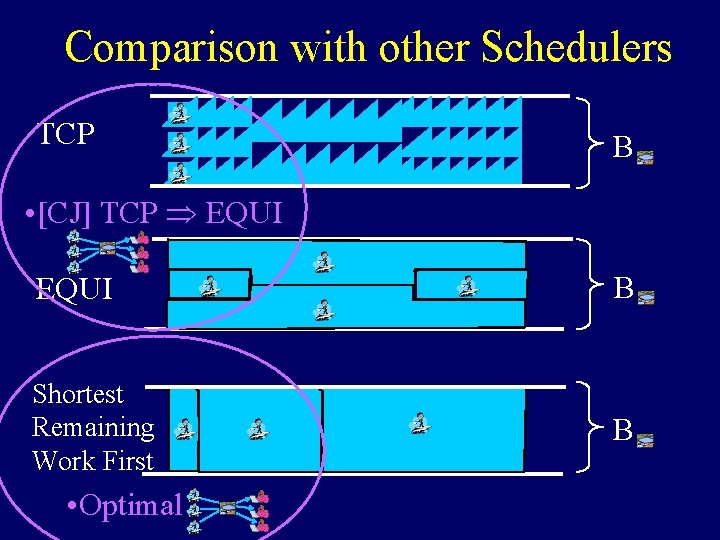 Comparison with other Schedulers

TCP

B

•[CJ] TCP $\Rightarrow$ EQUI

EQUI

B

Shortest Remaining Work First

B

•Optimal